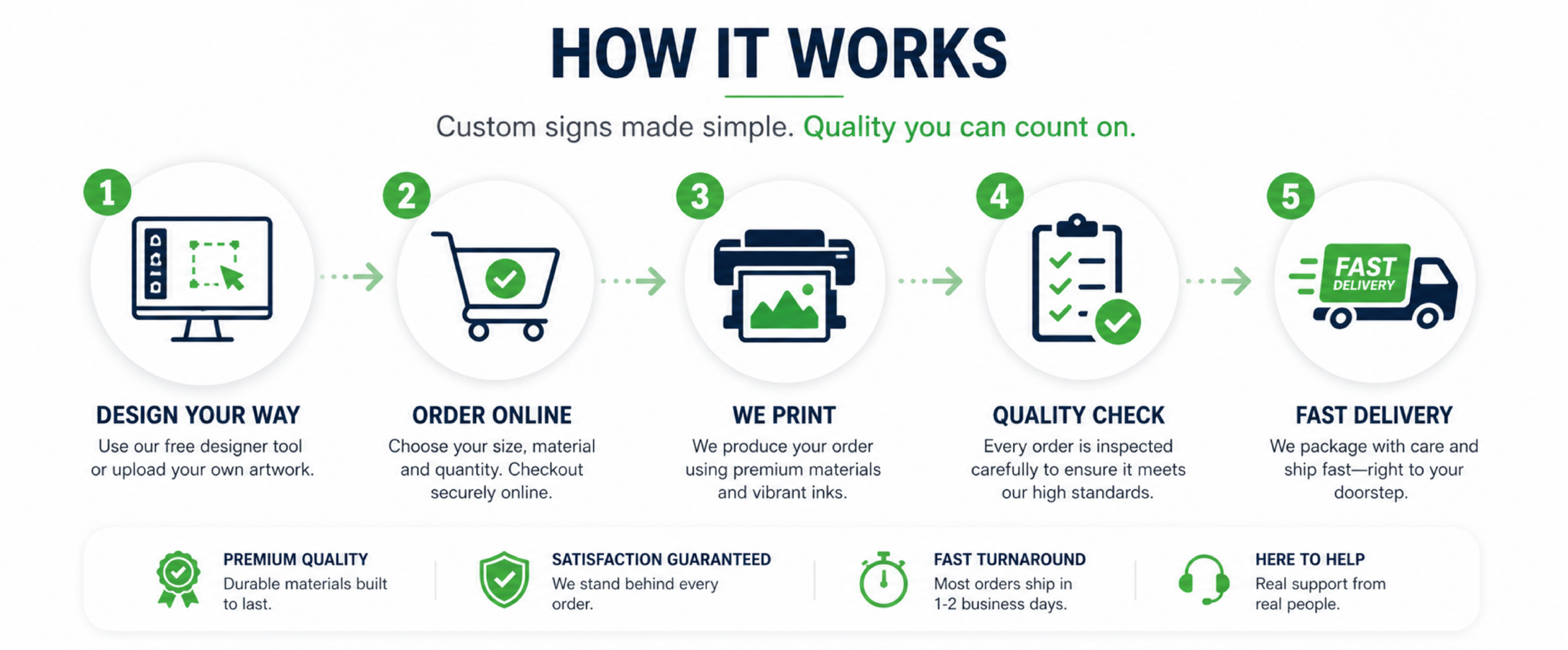 HOW IT WORKS

Custom signs made simple. Quality you can count on.

1

DESIGN YOUR WAY

Use our free designer tool or upload your own artwork.

2

ORDER ONLINE

Choose your size, material and quantity. Checkout securely online.

3

WE PRINT

We produce your order using premium materials and vibrant inks.

4

QUALITY CHECK

Every order is inspected carefully to ensure it meets our high standards.

5

FAST DELIVERY

FAST DELIVERY

We package with care and ship fast—right to your doorstep.

PREMIUM QUALITY
Durable materials built to last.

SATISFACTION GUARANTEED
We stand behind every order.

FAST TURNAROUND
Most orders ship in 1-2 business days.

HERE TO HELP
Real support from real people.